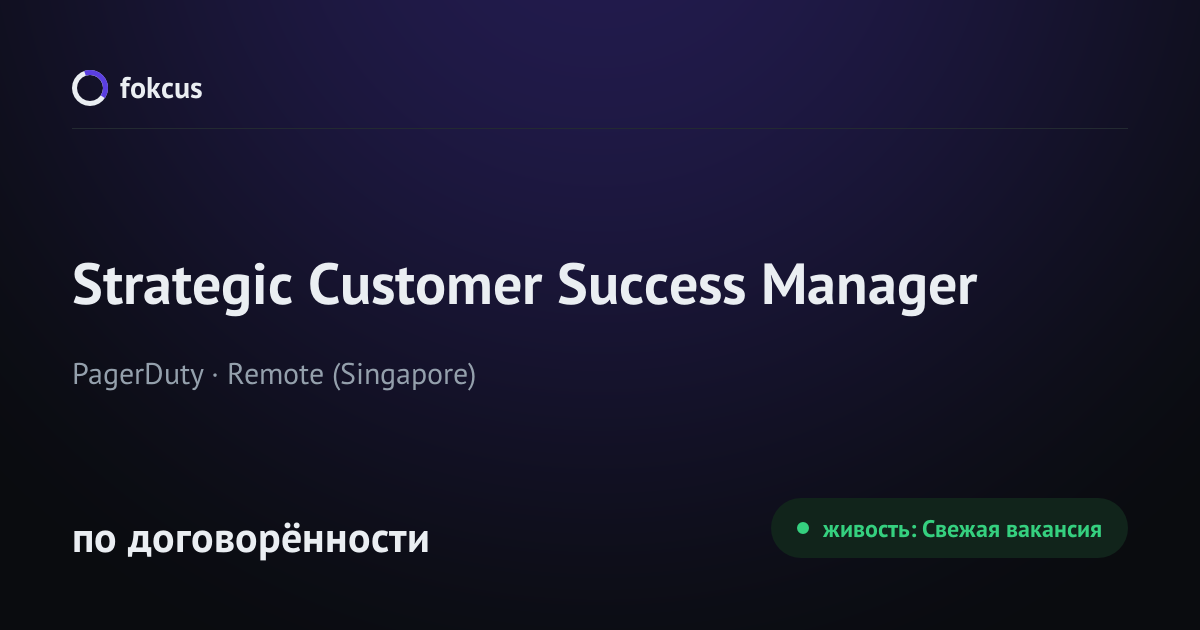 fokcus

Strategic Customer Success Manager

PagerDuty · Remote (Singapore)

по договорённости

живость: Свежая вакансия